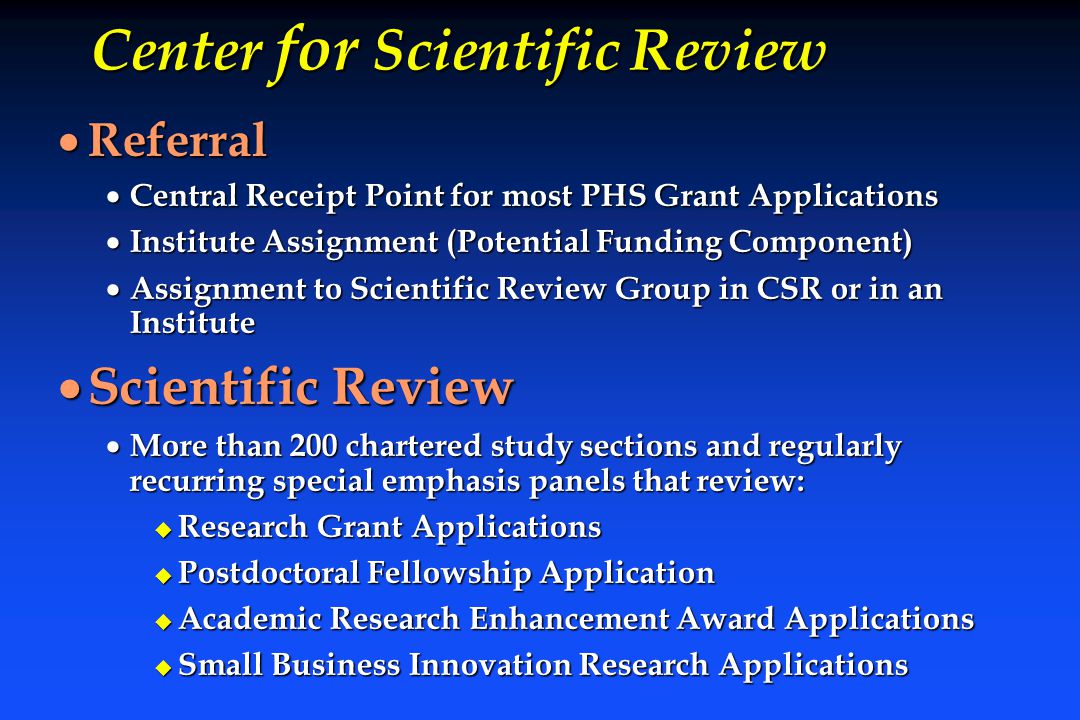 Center for Scientific Review

• Referral

• Central Receipt Point for most PHS Grant Applications

• Institute Assignment (Potential Funding Component)

• Assignment to Scientific Review Group in CSR or in an Institute

• Scientific Review

• More than 200 chartered study sections and regularly recurring special emphasis panels that review:

◆ Research Grant Applications

◆ Postdoctoral Fellowship Application

◆ Academic Research Enhancement Award Applications

◆ Small Business Innovation Research Applications